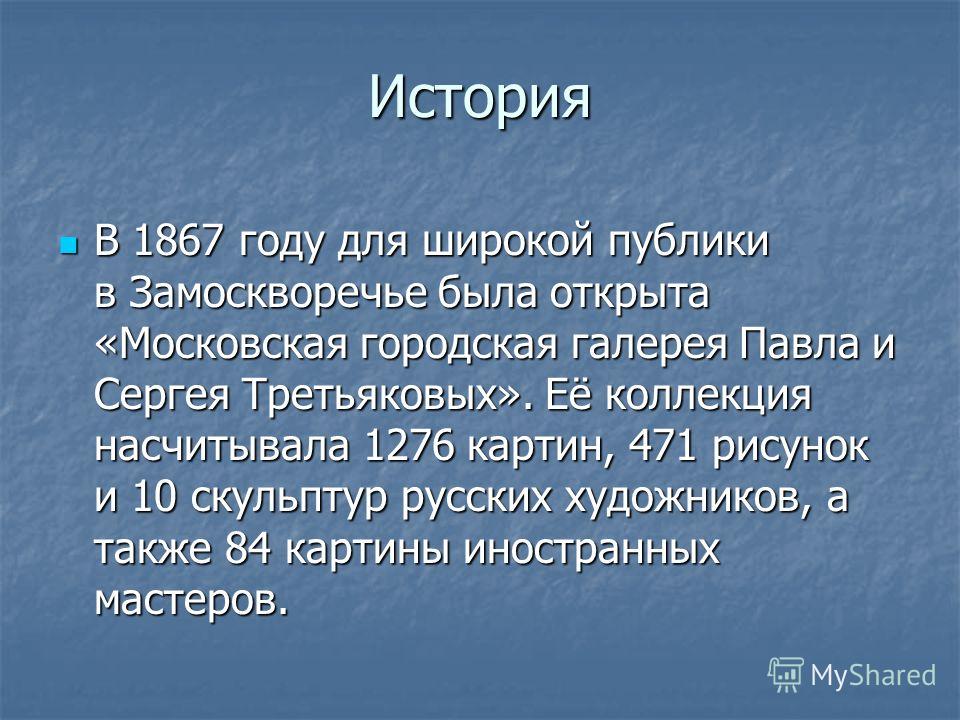 История

В 1867 году для широкой публики в Замоскворечье была открыта «Московская городская галерея Павла и Сергея Третьяковых». Её коллекция насчитывала 1276 картин, 471 рисунок и 10 скульптур русских художников, а также 84 картины иностранных мастеров.

MyShared